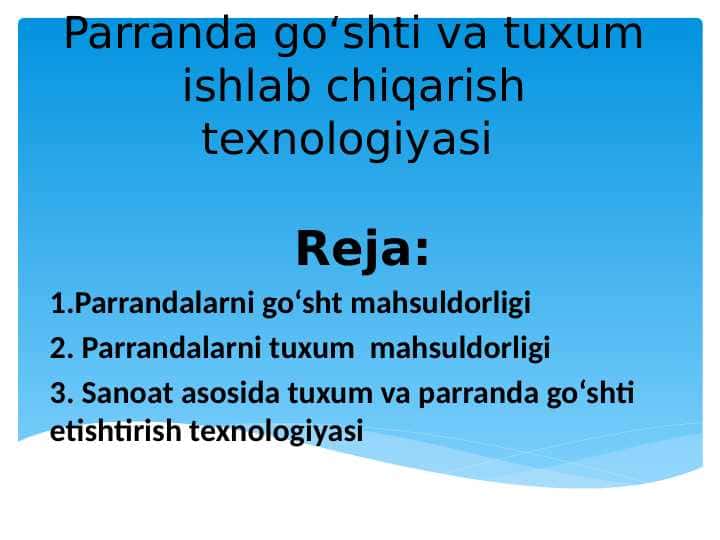 Parranda go‘shti va tuxum ishlab chiqarish texnologiyasi

Reja:

1.Parrandalarni go‘sht mahsuldorligi

2. Parrandalarni tuxum  mahsuldorligi

3. Sanoat asosida tuxum va parranda go‘shti etishtirish texnologiyasi